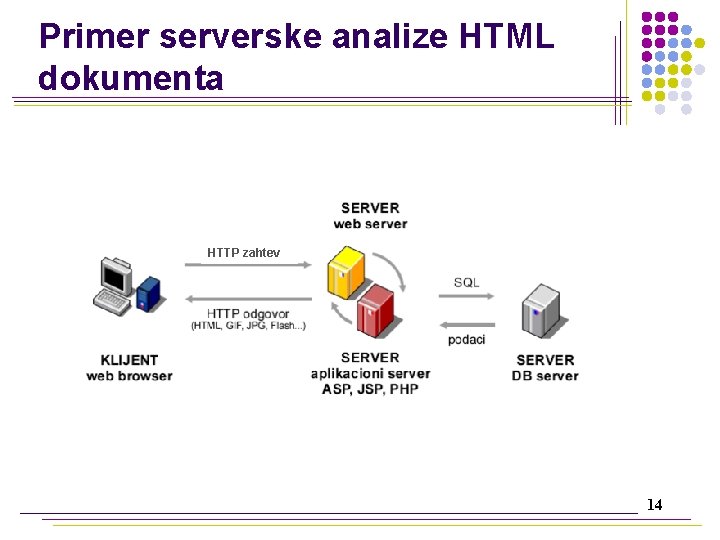 Primer serverske analize HTML dokumenta

SERVER
web server

HTTP zahtev

HTTP odgovor
(HTML, GIF, JPG, Flash...)

SQL

podaci

KLIJENT
web browser

SERVER
aplikacioni server
ASP, JSP, PHP

SERVER
DB server

14